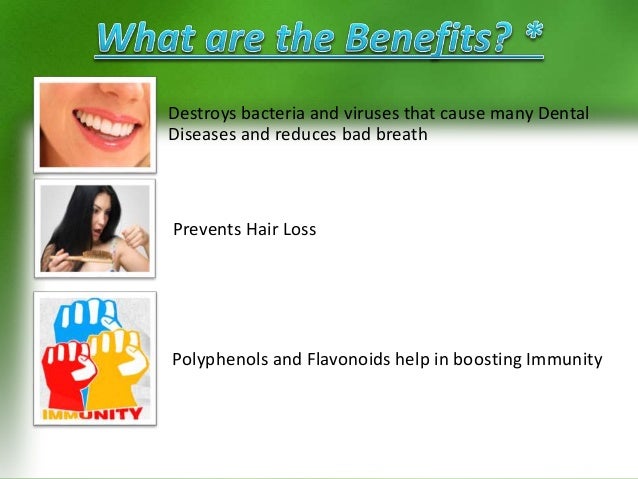 What are the Benefits? *

Destroys bacteria and viruses that cause many Dental Diseases and reduces bad breath

Prevents Hair Loss

IMMUNITY

Polyphenols and Flavonoids help in boosting Immunity